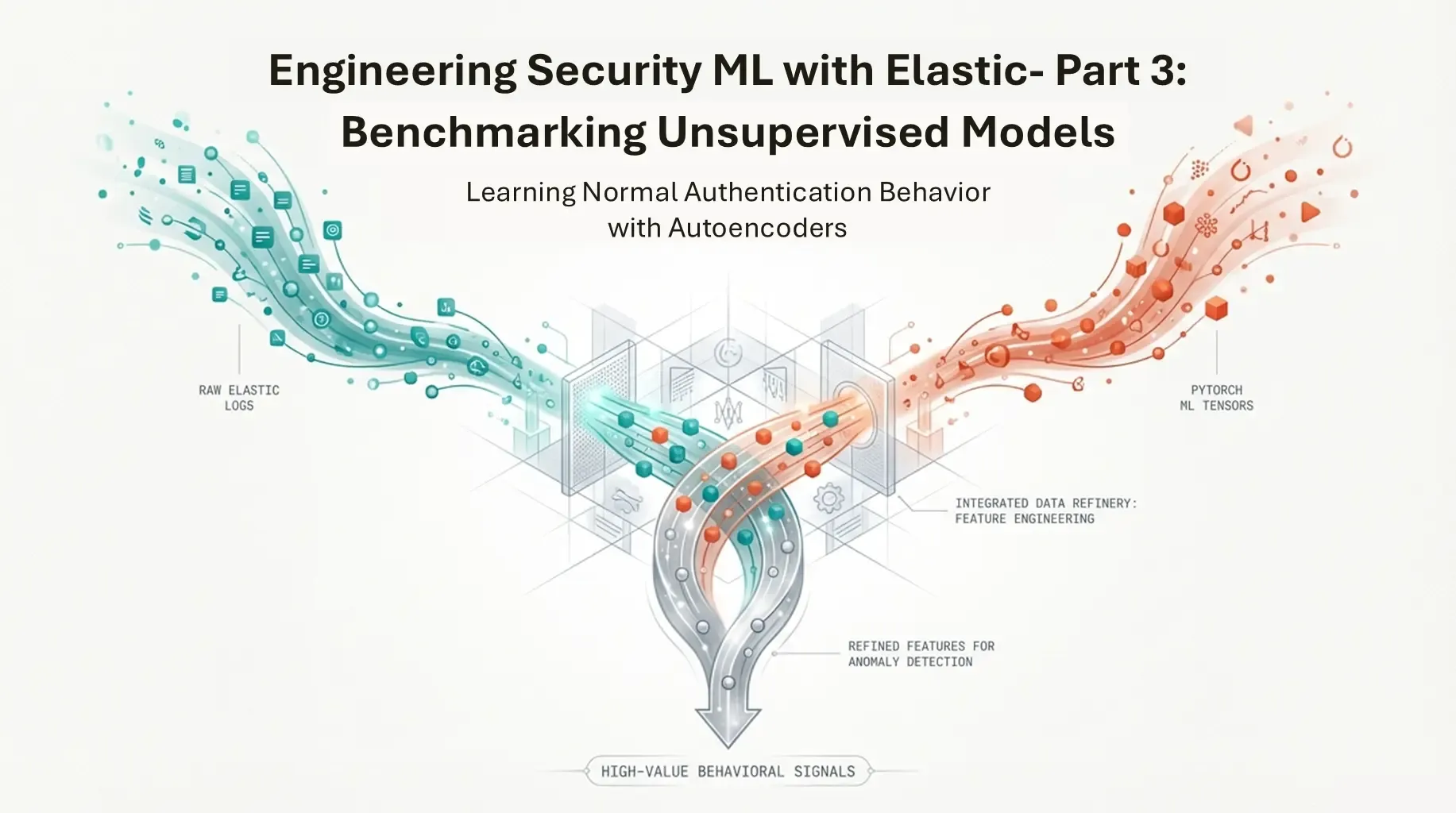 Engineering Security ML with Elastic- Part 3: Benchmarking Unsupervised Models

Learning Normal Authentication Behavior with Autoencoders

RAW ELASTIC LOGS

PYTORCH ML TENSORS

INTEGRATED DATA REFINERY: FEATURE ENGINEERING

REFINED FEATURES FOR ANOMALY DETECTION

HIGH-VALUE BEHAVIORAL SIGNALS